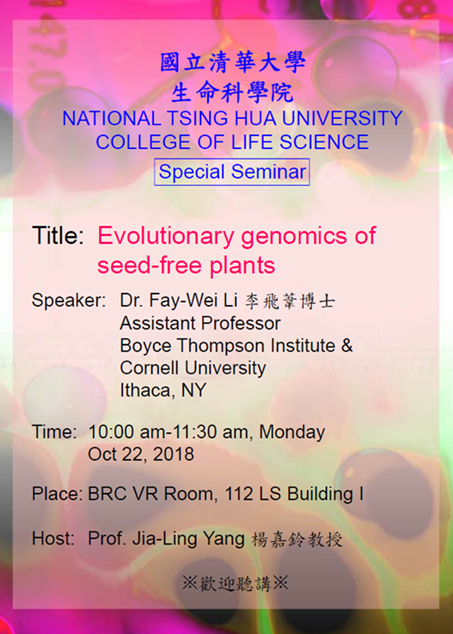 國立清華大學
生命科學院
NATIONAL TSING HUA UNIVERSITY
COLLEGE OF LIFE SCIENCE

Special Seminar

Title: Evolutionary genomics of seed-free plants

Speaker: Dr. Fay-Wei Li 李飛葦博士
Assistant Professor
Boyce Thompson Institute & Cornell University
Ithaca, NY

Time: 10:00 am-11:30 am, Monday
Oct 22, 2018

Place: BRC VR Room, 112 LS Building I

Host: Prof. Jia-Ling Yang 楊嘉鈴教授

※歡迎聽講※